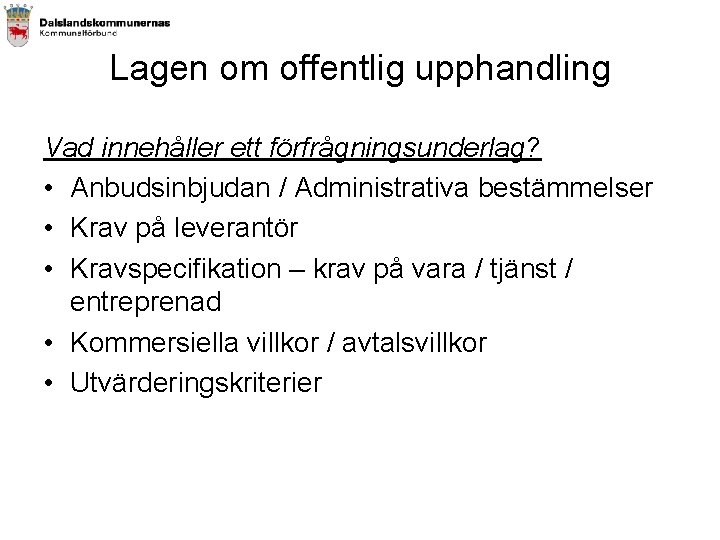 Dalslandskommunernas
Kommunalförbund

Lagen om offentlig upphandling

Vad innehåller ett förfrågningsunderlag?
• Anbudsinbjudan / Administrativa bestämmelser
• Krav på leverantör
• Kravspecifikation – krav på vara / tjänst / entreprenad
• Kommersiella villkor / avtalsvillkor
• Utvärderingskriterier